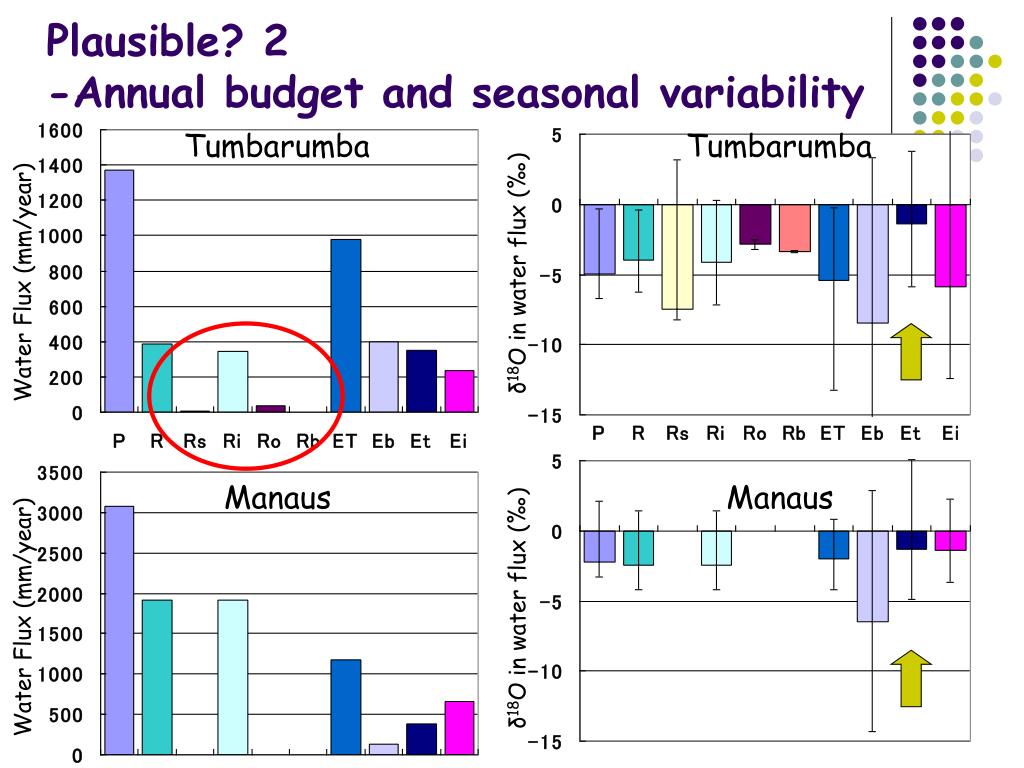 Plausible? 2
-Annual budget and seasonal variability

Tumbarumba

Water Flux (mm/year)

1600
1400
1200
1000
800
600
400
200
0

P R Rs Ri Ro Rb ET Eb Et Ei

Tumbarumba

$\delta^{18}O$ in water flux (‰)

5
0
−5
−10
−15

P R Rs Ri Ro Rb ET Eb Et Ei

Manaus

Water Flux (mm/year)

3500
3000
2500
2000
1500
1000
500
0

Manaus

$\delta^{18}O$ in water flux (‰)

5
0
−5
−10
−15